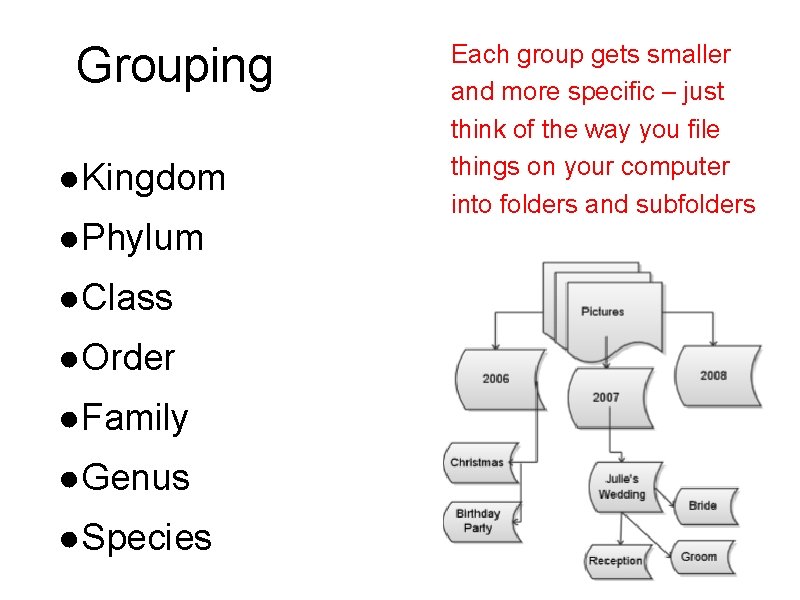 Grouping

●Kingdom

●Phylum

●Class

●Order

●Family

●Genus

●Species

Each group gets smaller and more specific – just think of the way you file things on your computer into folders and subfolders

Pictures

2006

2007

2008

Christmas

Birthday Party

Julie's Wedding

Bride

Reception

Groom